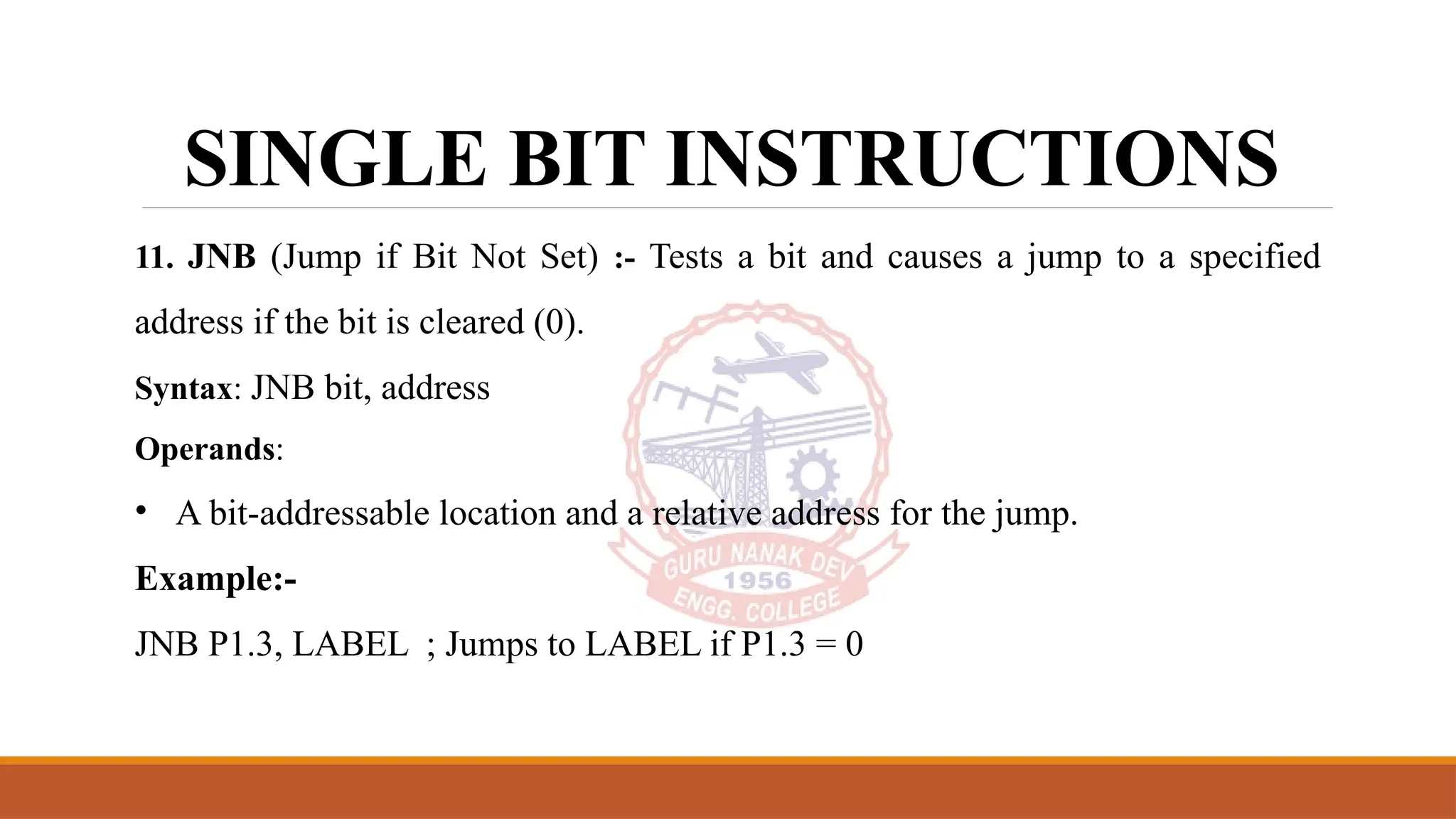 SINGLE BIT INSTRUCTIONS

11. JNB (Jump if Bit Not Set) :- Tests a bit and causes a jump to a specified address if the bit is cleared (0).

Syntax: JNB bit, address

Operands:

• A bit-addressable location and a relative address for the jump.

Example:-

JNB P1.3, LABEL ; Jumps to LABEL if P1.3 = 0

GURU NANAK DEV
1956
ENGG. COLLEGE